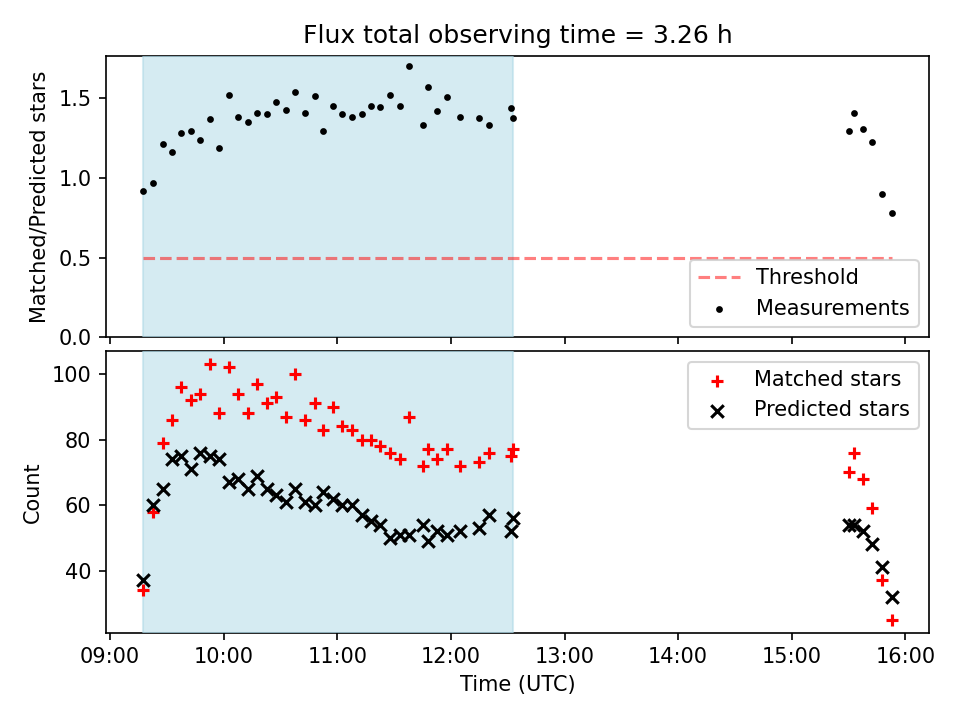 Flux total observing time = 3.26 h

Matched/Predicted stars

1.5
1.0
0.5
0.0

Threshold
Measurements

Count

100
80
60
40

Matched stars
Predicted stars

09:00 10:00 11:00 12:00 13:00 14:00 15:00 16:00

Time (UTC)